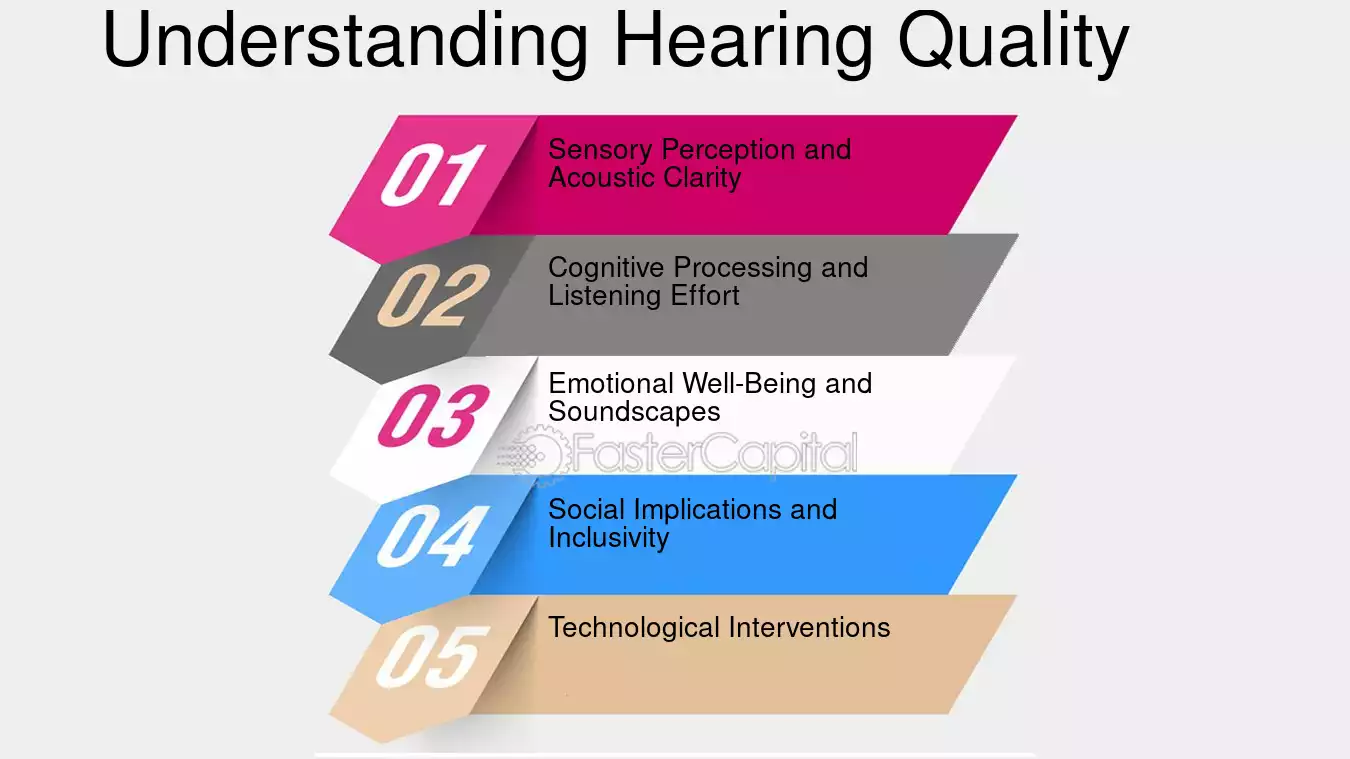 Understanding Hearing Quality

01
Sensory Perception and Acoustic Clarity

02
Cognitive Processing and Listening Effort

03
Emotional Well-Being and Soundscapes

FasterCapital

04
Social Implications and Inclusivity

05
Technological Interventions